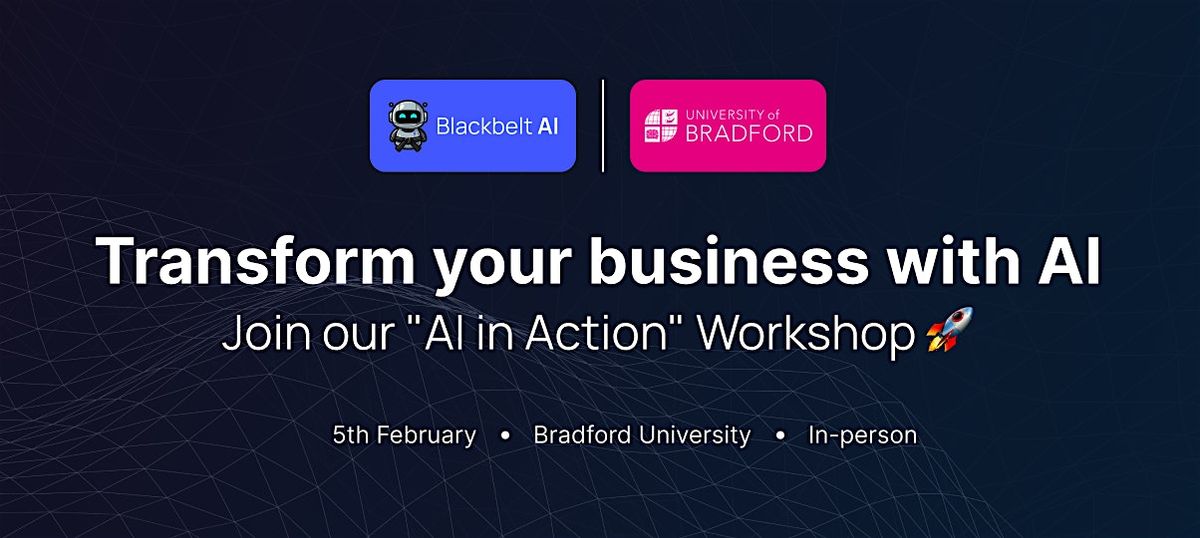 Blackbelt AI

UNIVERSITY of BRADFORD

Transform your business with AI

Join our "AI in Action" Workshop 🚀

5th February • Bradford University • In-person